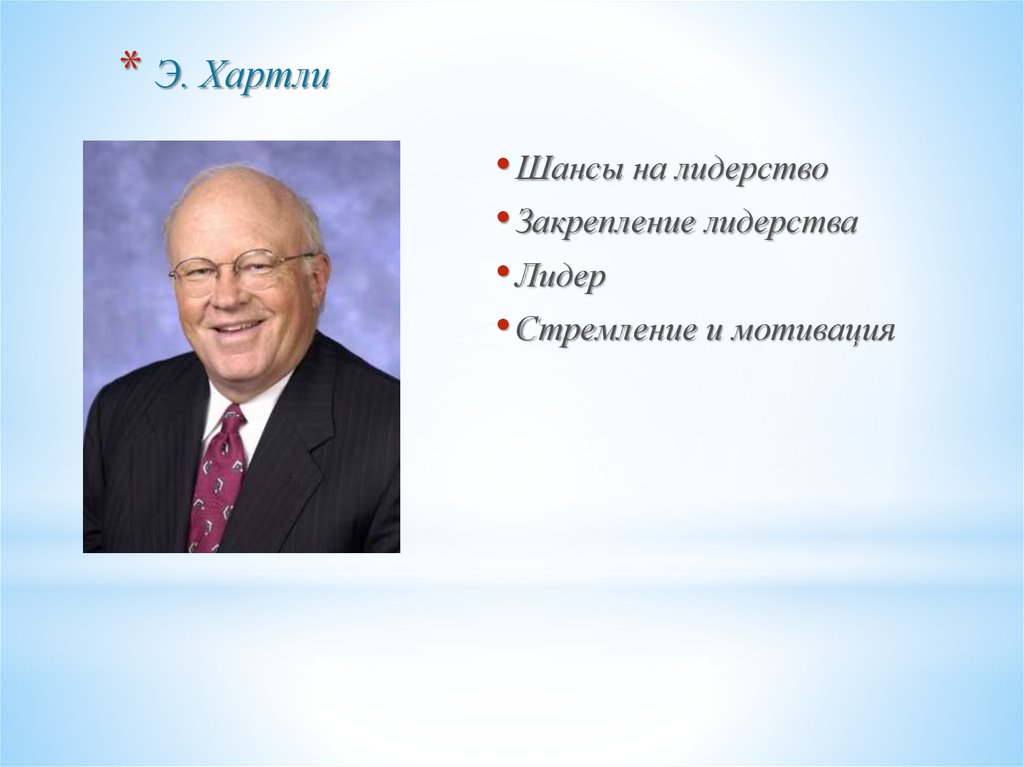 * Э. Хартли

• Шансы на лидерство
• Закрепление лидерства
• Лидер
• Стремление и мотивация